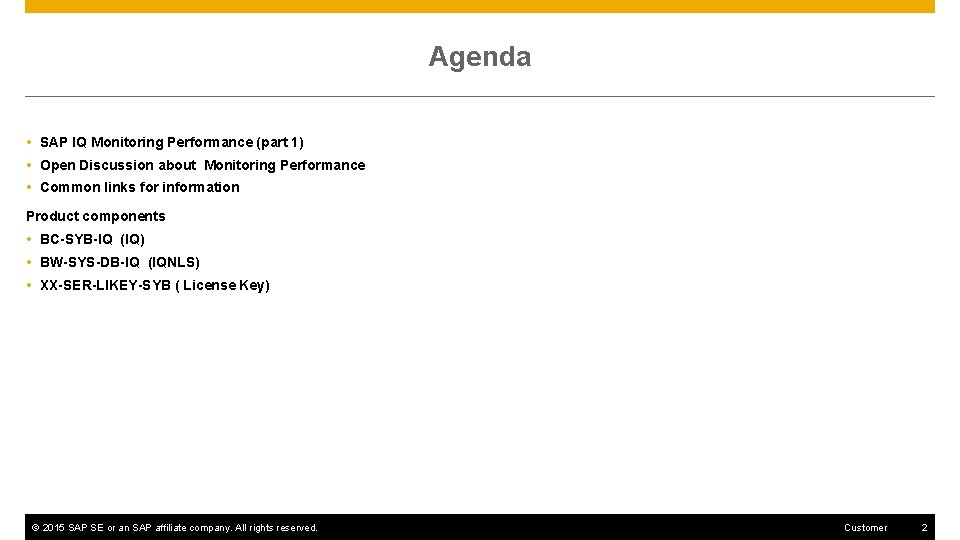 Agenda

• SAP IQ Monitoring Performance (part 1)
• Open Discussion about Monitoring Performance
• Common links for information

Product components
• BC-SYB-IQ (IQ)
• BW-SYS-DB-IQ (IQNLS)
• XX-SER-LIKEY-SYB ( License Key)

© 2015 SAP SE or an SAP affiliate company. All rights reserved. Customer 2